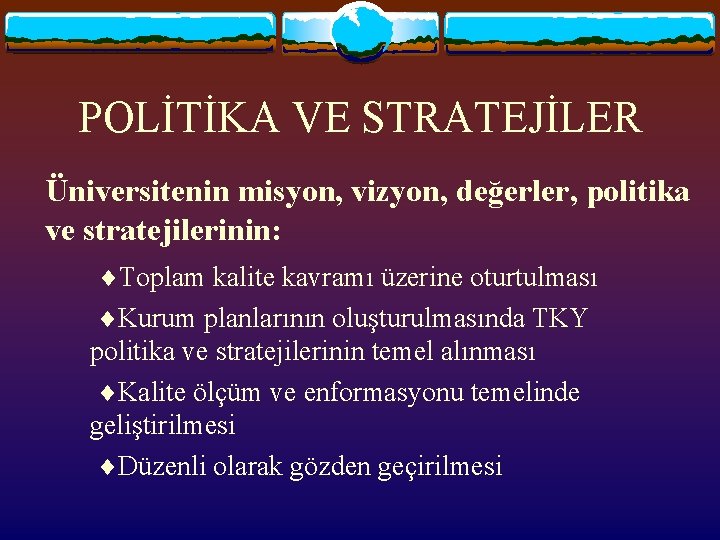 POLİTİKA VE STRATEJİLER

Üniversitenin misyon, vizyon, değerler, politika ve stratejilerinin:

♦Toplam kalite kavramı üzerine oturtulması

♦Kurum planlarının oluşturulmasında TKY politika ve stratejilerinin temel alınması

♦Kalite ölçüm ve enformasyonu temelinde geliştirilmesi

♦Düzenli olarak gözden geçirilmesi